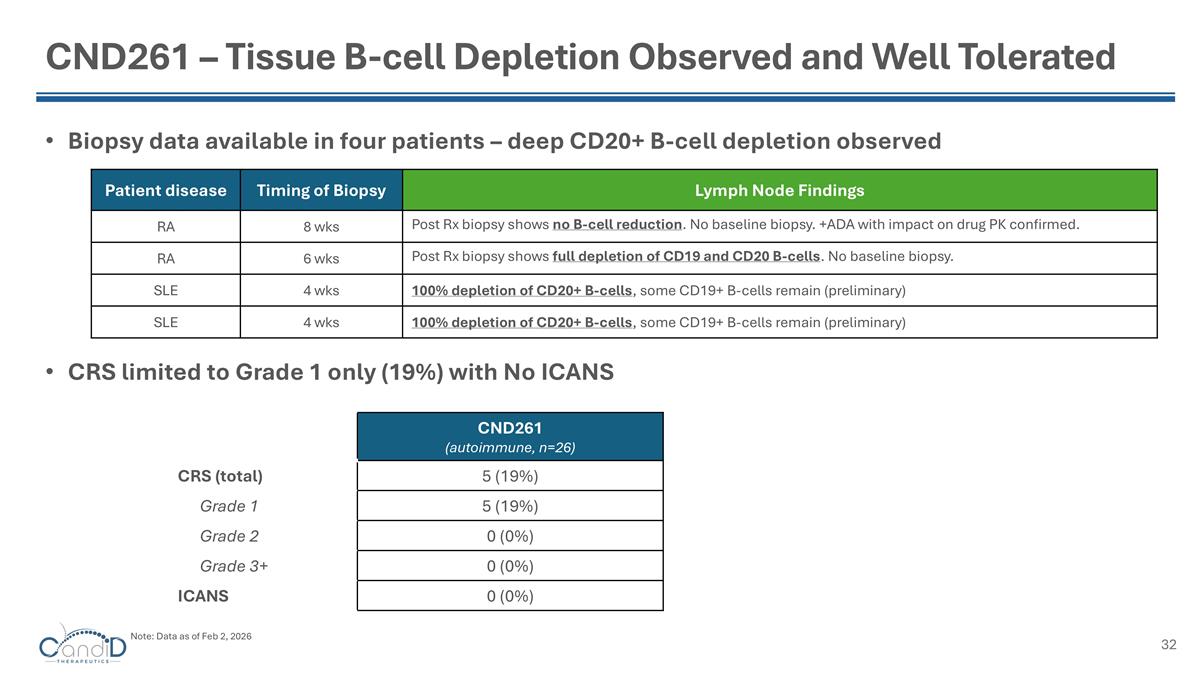 CND261 – Tissue B-cell Depletion Observed and Well Tolerated

• Biopsy data available in four patients – deep CD20+ B-cell depletion observed

| Patient disease | Timing of Biopsy | Lymph Node Findings |
|---|---|---|
| RA | 8 wks | Post Rx biopsy shows no B-cell reduction. No baseline biopsy. +ADA with impact on drug PK confirmed. |
| RA | 6 wks | Post Rx biopsy shows full depletion of CD19 and CD20 B-cells. No baseline biopsy. |
| SLE | 4 wks | 100% depletion of CD20+ B-cells, some CD19+ B-cells remain (preliminary) |
| SLE | 4 wks | 100% depletion of CD20+ B-cells, some CD19+ B-cells remain (preliminary) |

• CRS limited to Grade 1 only (19%) with No ICANS

| | CND261 (autoimmune, n=26) |
|---|---|
| CRS (total) | 5 (19%) |
| Grade 1 | 5 (19%) |
| Grade 2 | 0 (0%) |
| Grade 3+ | 0 (0%) |
| ICANS | 0 (0%) |

Note: Data as of Feb 2, 2026

CandiD THERAPEUTICS

32